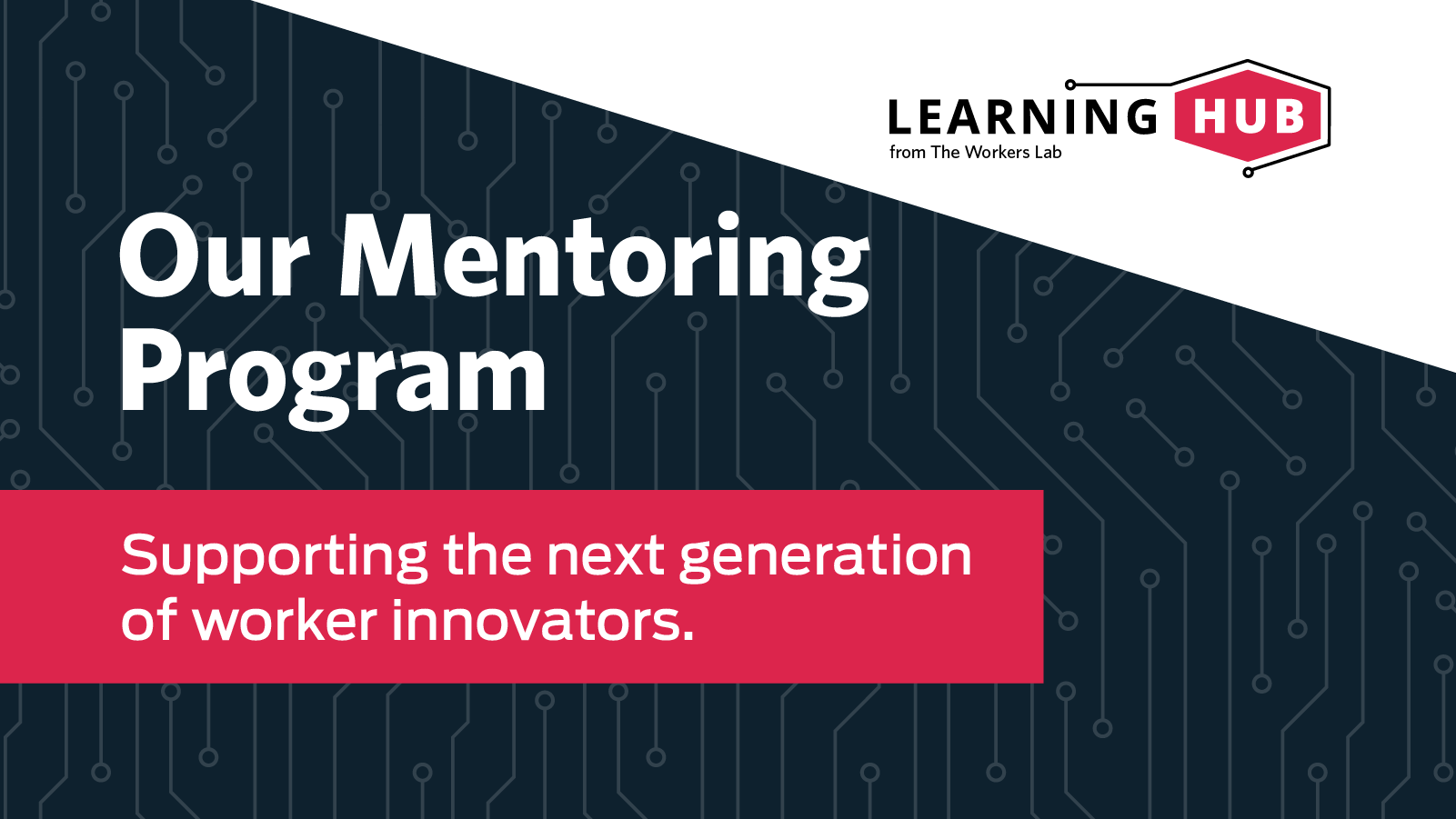 LEARNING HUB
from The Workers Lab

Our Mentoring Program

Supporting the next generation of worker innovators.